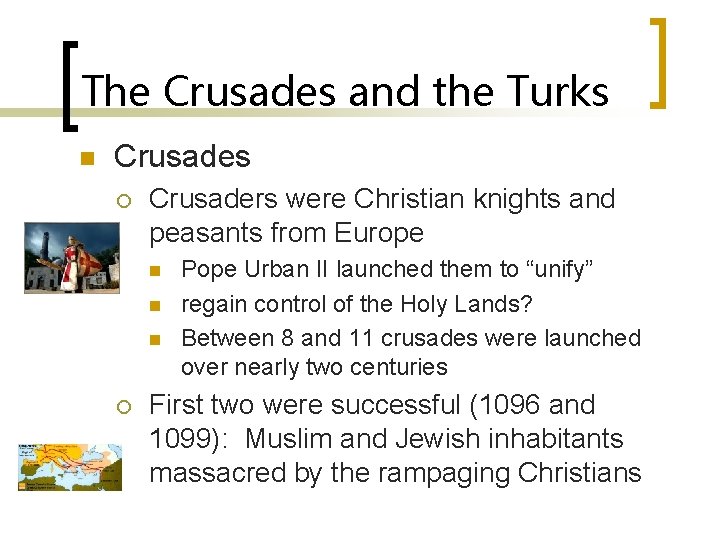 The Crusades and the Turks

Crusades

Crusaders were Christian knights and peasants from Europe

Pope Urban II launched them to “unify”

regain control of the Holy Lands?

Between 8 and 11 crusades were launched over nearly two centuries

First two were successful (1096 and 1099): Muslim and Jewish inhabitants massacred by the rampaging Christians